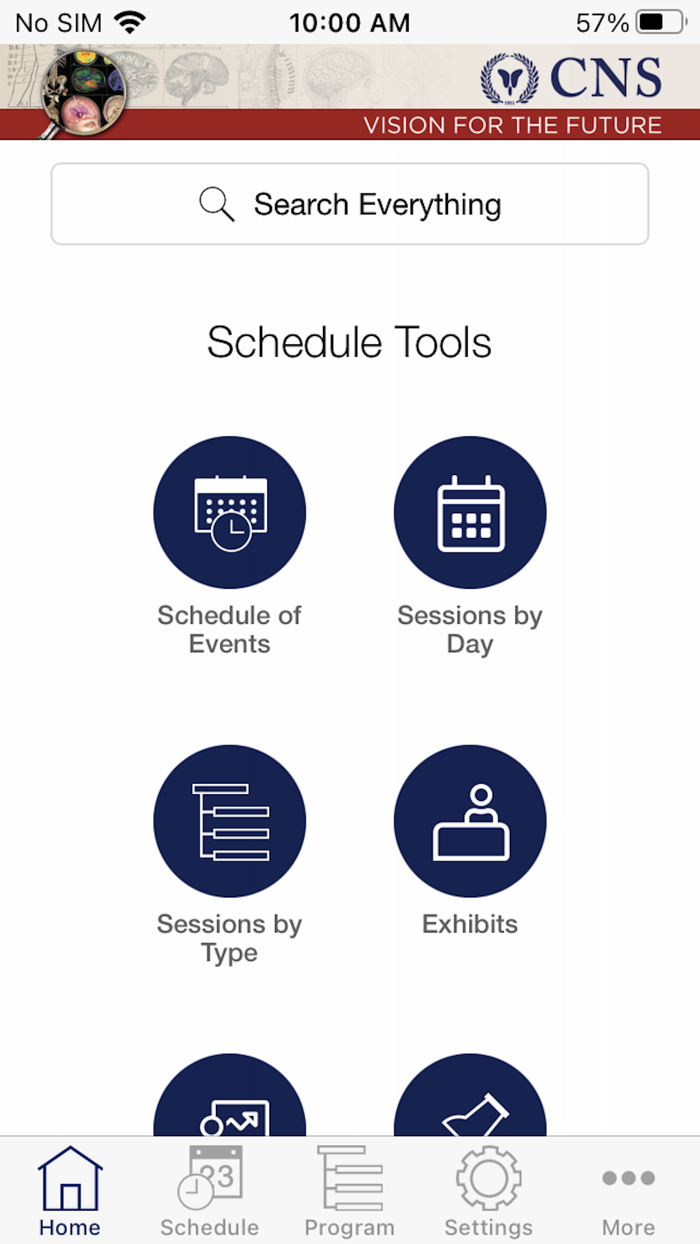 No SIM 10:00 AM 57%

CNS
VISION FOR THE FUTURE

Search Everything

Schedule Tools

Schedule of Events

Sessions by Day

Sessions by Type

Exhibits

23

Home Schedule Program Settings More